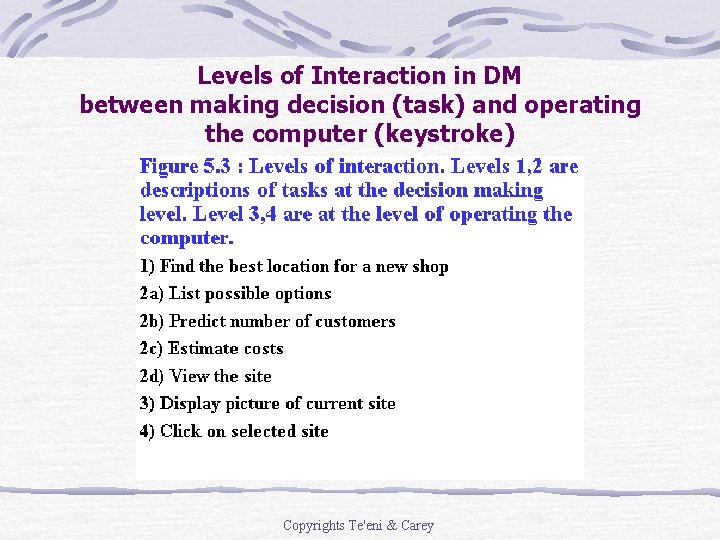 Levels of Interaction in DM between making decision (task) and operating the computer (keystroke)

Figure 5.3 : Levels of interaction. Levels 1,2 are descriptions of tasks at the decision making level. Level 3,4 are at the level of operating the computer.

1) Find the best location for a new shop

2a) List possible options

2b) Predict number of customers

2c) Estimate costs

2d) View the site

3) Display picture of current site

4) Click on selected site

Copyrights Te'eni & Carey